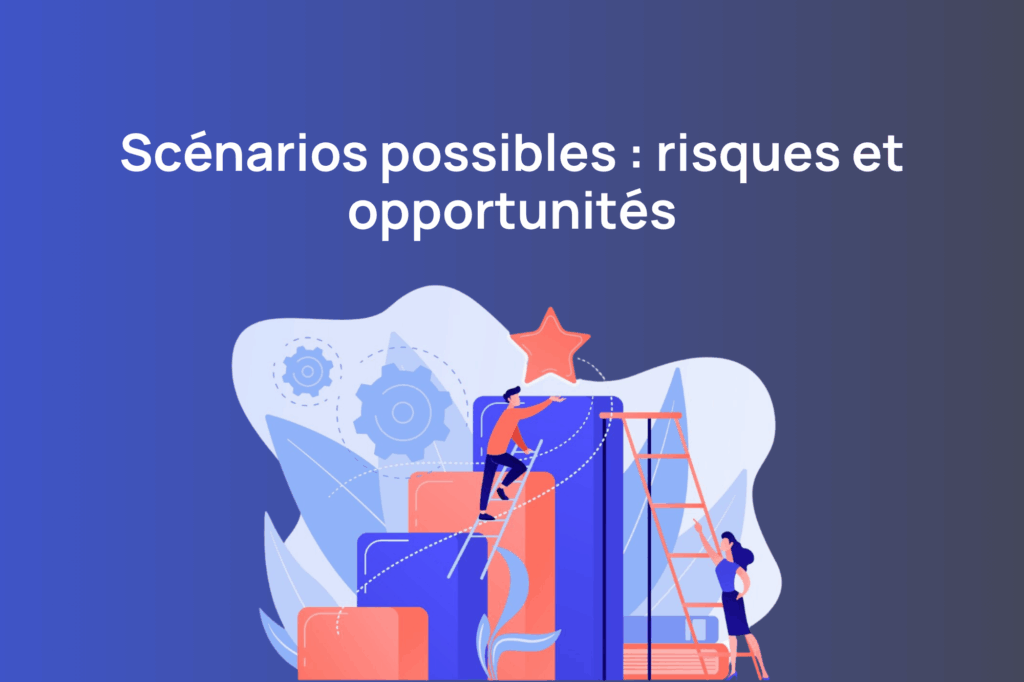 Scénarios possibles : risques et opportunités